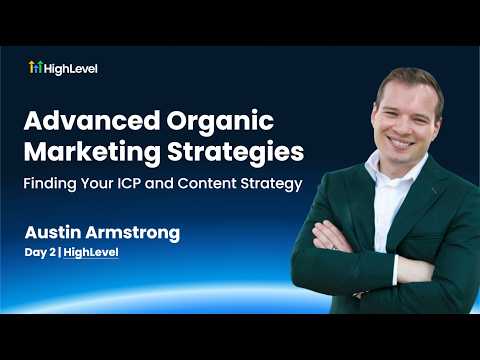 HighLevel

Advanced Organic Marketing Strategies

Finding Your ICP and Content Strategy

Austin Armstrong

Day 2 | HighLevel